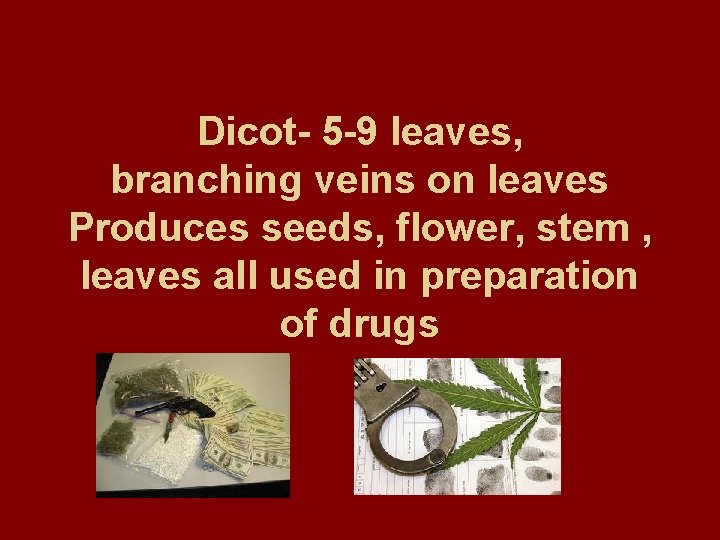 Dicot- 5-9 leaves, branching veins on leaves Produces seeds, flower, stem , leaves all used in preparation of drugs